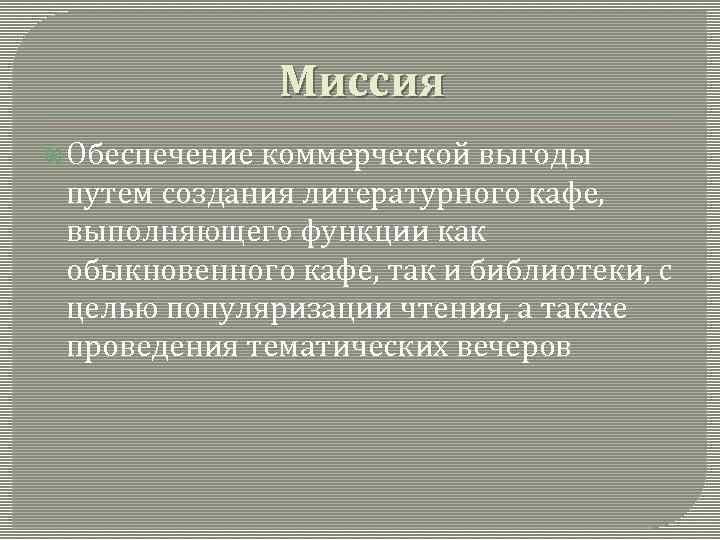 Миссия

Обеспечение коммерческой выгоды путем создания литературного кафе, выполняющего функции как обыкновенного кафе, так и библиотеки, с целью популяризации чтения, а также проведения тематических вечеров